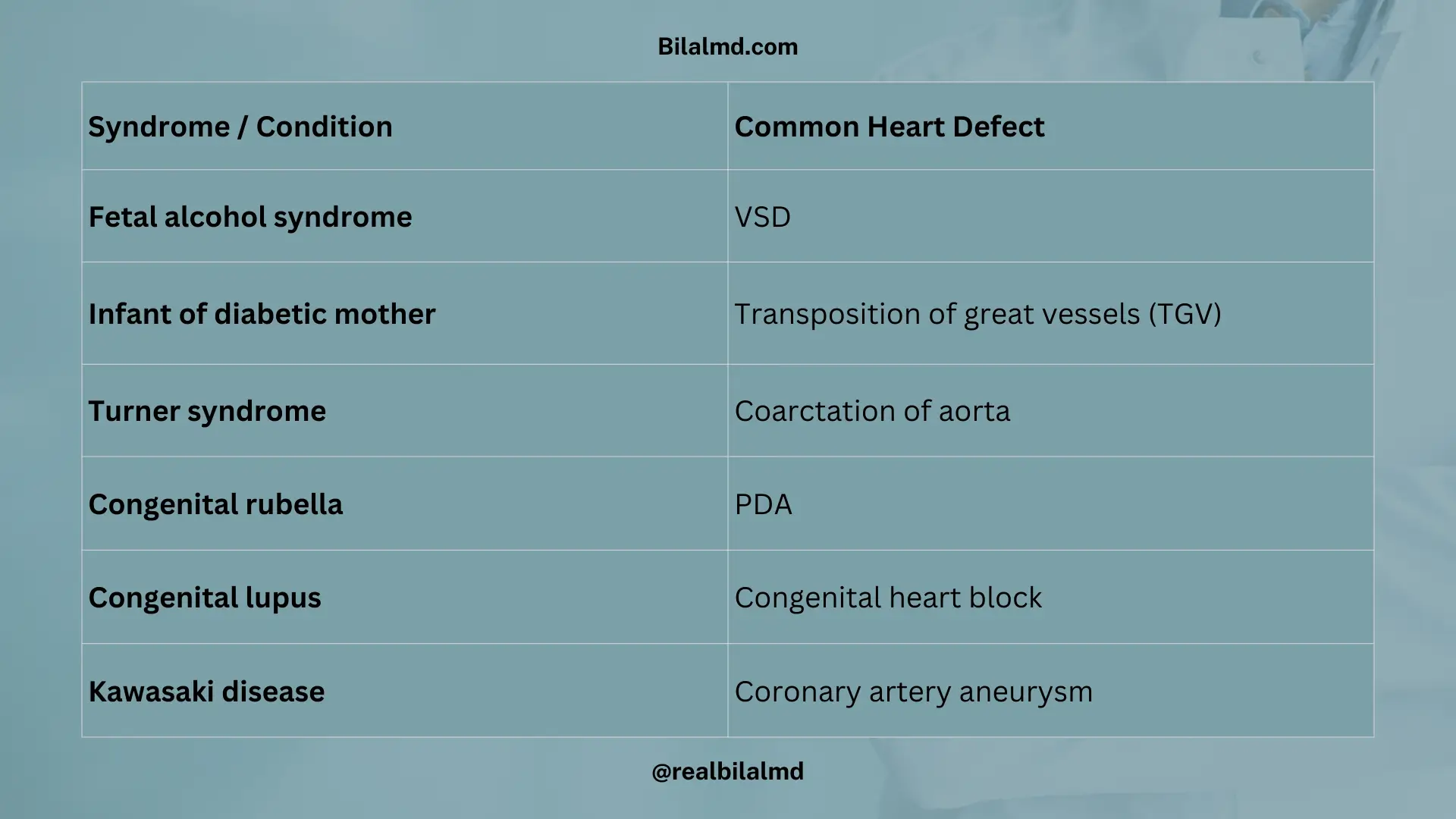 Bilalmd.com

| Syndrome / Condition | Common Heart Defect |
|---|---|
| Fetal alcohol syndrome | VSD |
| Infant of diabetic mother | Transposition of great vessels (TGV) |
| Turner syndrome | Coarctation of aorta |
| Congenital rubella | PDA |
| Congenital lupus | Congenital heart block |
| Kawasaki disease | Coronary artery aneurysm |

@realbilalmd